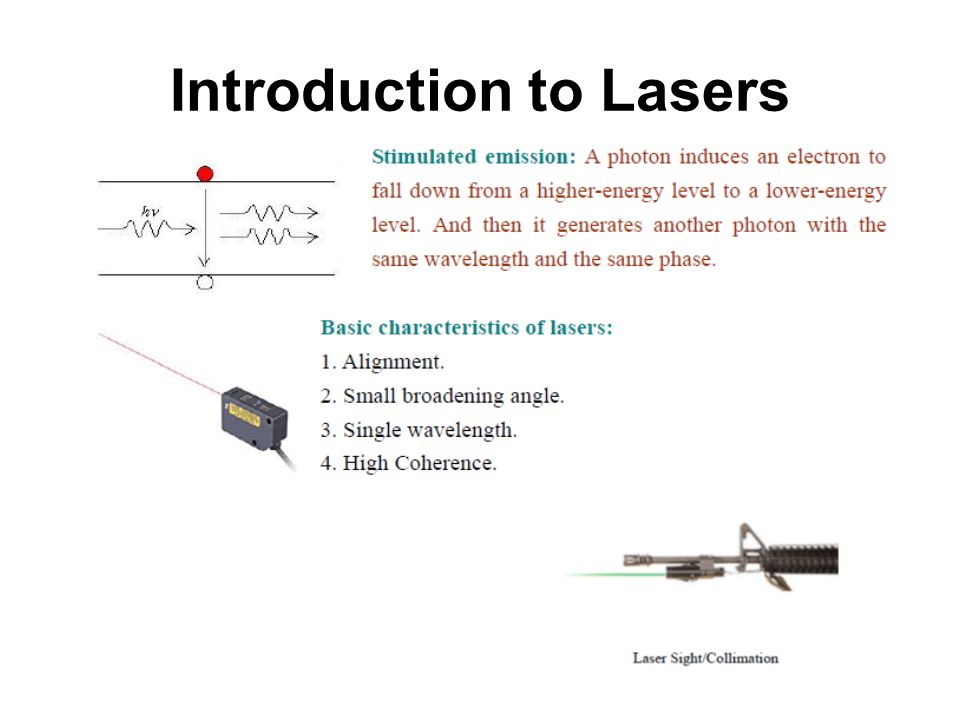 Introduction to Lasers

$h\nu$

Stimulated emission: A photon induces an electron to fall down from a higher-energy level to a lower-energy level. And then it generates another photon with the same wavelength and the same phase.

Basic characteristics of lasers:
1. Alignment.
2. Small broadening angle.
3. Single wavelength.
4. High Coherence.

Laser Sight/Collimation